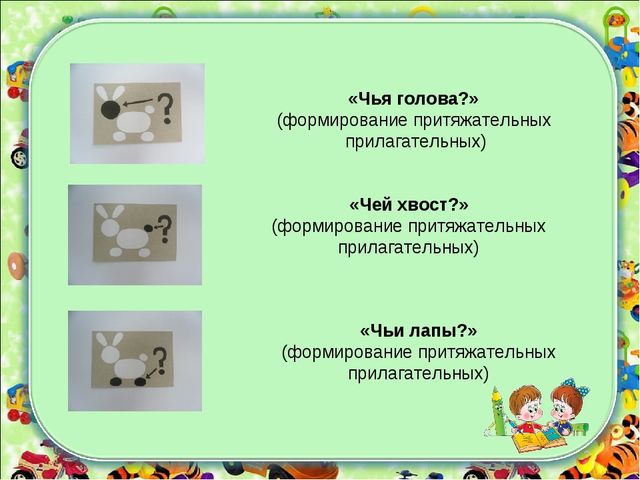 ?

«Чья голова?»
(формирование притяжательных прилагательных)

?

«Чей хвост?»
(формирование притяжательных прилагательных)

?

«Чьи лапы?»
(формирование притяжательных прилагательных)